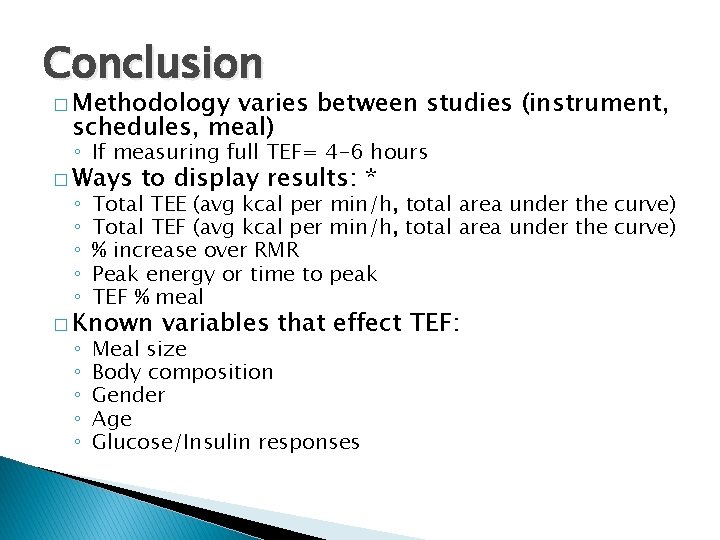 Conclusion

□ Methodology varies between studies (instrument, schedules, meal)
◦ If measuring full TEF= 4-6 hours

□ Ways to display results: *
◦ Total TEE (avg kcal per min/h, total area under the curve)
◦ Total TEF (avg kcal per min/h, total area under the curve)
◦ % increase over RMR
◦ Peak energy or time to peak
◦ TEF % meal

□ Known variables that effect TEF:
◦ Meal size
◦ Body composition
◦ Gender
◦ Age
◦ Glucose/Insulin responses